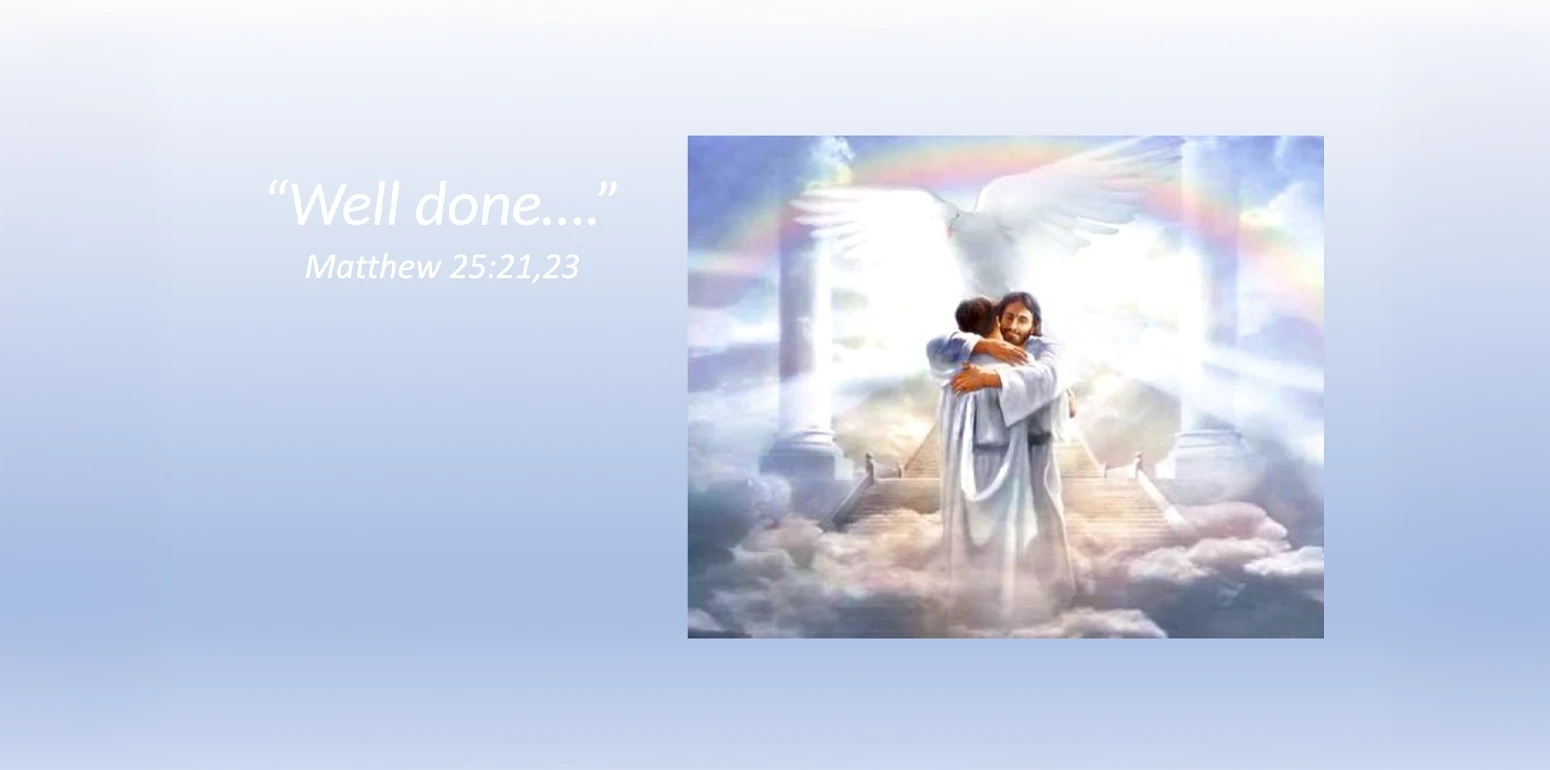 “Well done….”
Matthew 25:21,23